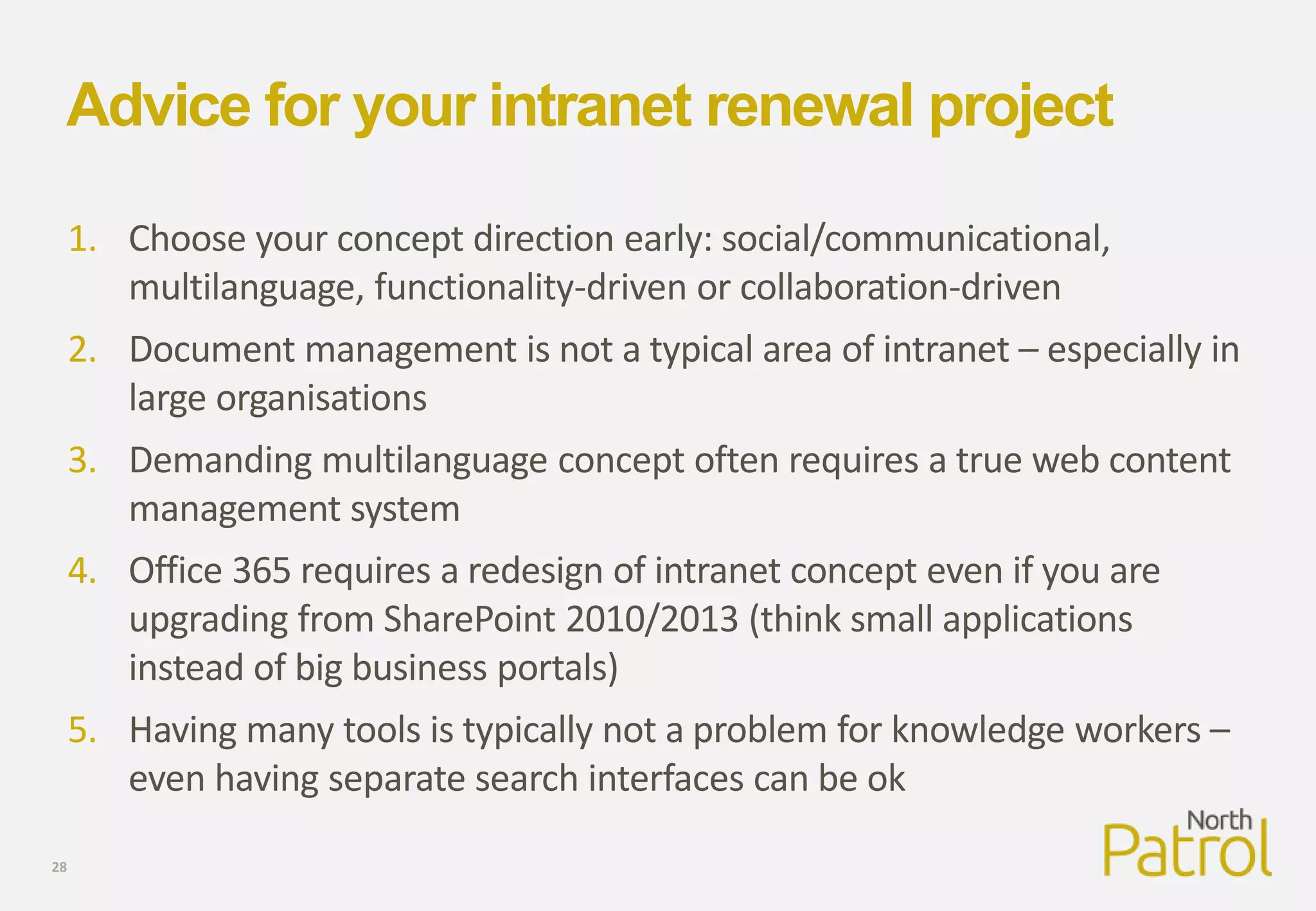 Advice for your intranet renewal project

1. Choose your concept direction early: social/communicational, multilanguage, functionality-driven or collaboration-driven

2. Document management is not a typical area of intranet – especially in large organisations

3. Demanding multilanguage concept often requires a true web content management system

4. Office 365 requires a redesign of intranet concept even if you are upgrading from SharePoint 2010/2013 (think small applications instead of big business portals)

5. Having many tools is typically not a problem for knowledge workers – even having separate search interfaces can be ok

28

North Patrol